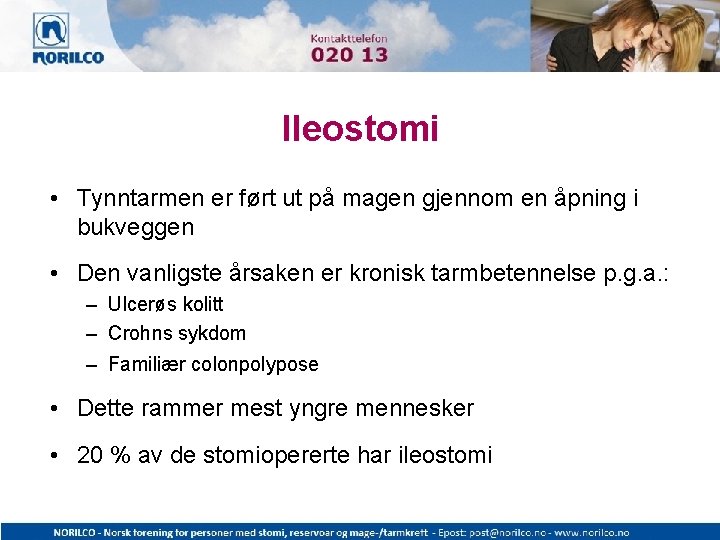 NORILCO

Kontakttelefon
020 13

Ileostomi

• Tynntarmen er ført ut på magen gjennom en åpning i bukveggen

• Den vanligste årsaken er kronisk tarmbetennelse p.g.a.:
– Ulcerøs kolitt
– Crohns sykdom
– Familiær colonpolypose

• Dette rammer mest yngre mennesker

• 20 % av de stomiopererte har ileostomi

NORILCO - Norsk forening for personer med stomi, reservoar og mage-/tarmkreft - Epost: post@norilco.no - www.norilco.no